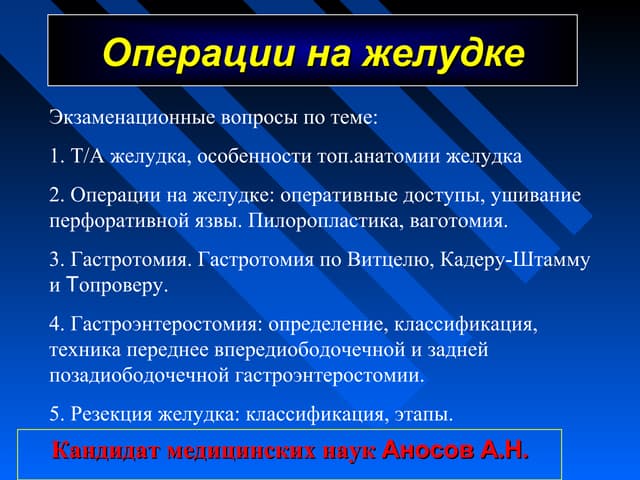 Операции на желудке

Экзаменационные вопросы по теме:

1. Т/А желудка, особенности топ.анатомии желудка

2. Операции на желудке: оперативные доступы, ушивание перфоративной язвы. Пилоропластика, ваготомия.

3. Гастротомия. Гастротомия по Витцелю, Кадеру-Штамму и Топроверу.

4. Гастроэнтеростомия: определение, классификация, техника переднее впередиободочечной и задней позадиободочечной гастроэнтеростомии.

5. Резекция желудка: классификация, этапы.

Кандидат медицинских наук Аносов А.Н.